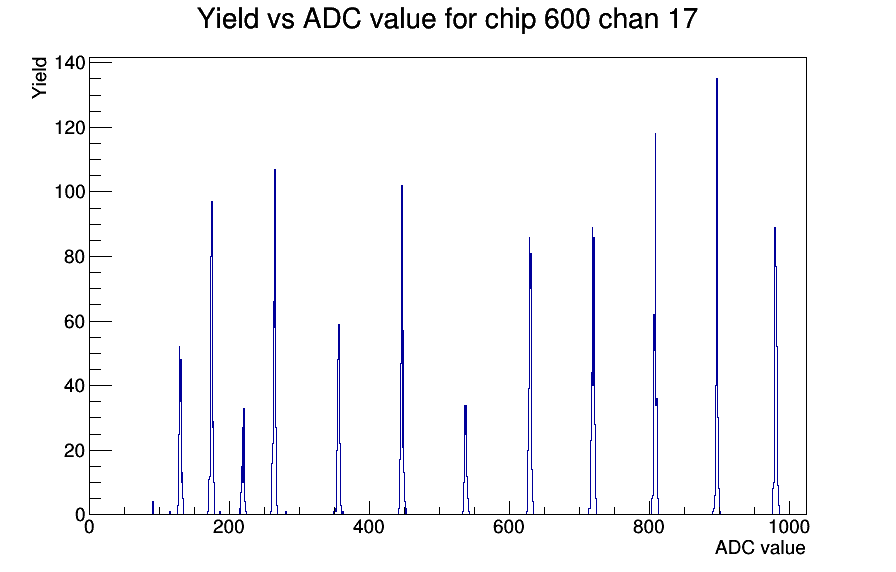 Yield vs ADC value for chip 600 chan 17

Yield

140
120
100
80
60
40
20
0

0
200
400
600
800
1000

ADC value